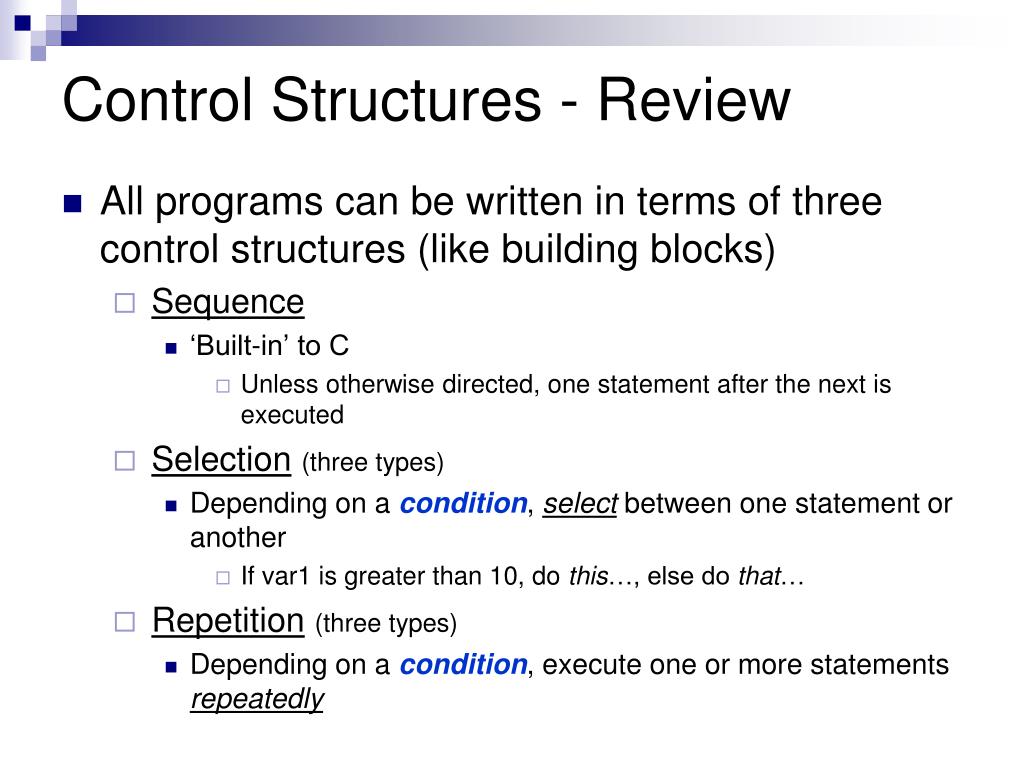 Control Structures - Review

All programs can be written in terms of three control structures (like building blocks)

Sequence

‘Built-in’ to C

Unless otherwise directed, one statement after the next is executed

Selection (three types)

Depending on a condition, select between one statement or another

If var1 is greater than 10, do this…, else do that…

Repetition (three types)

Depending on a condition, execute one or more statements repeatedly